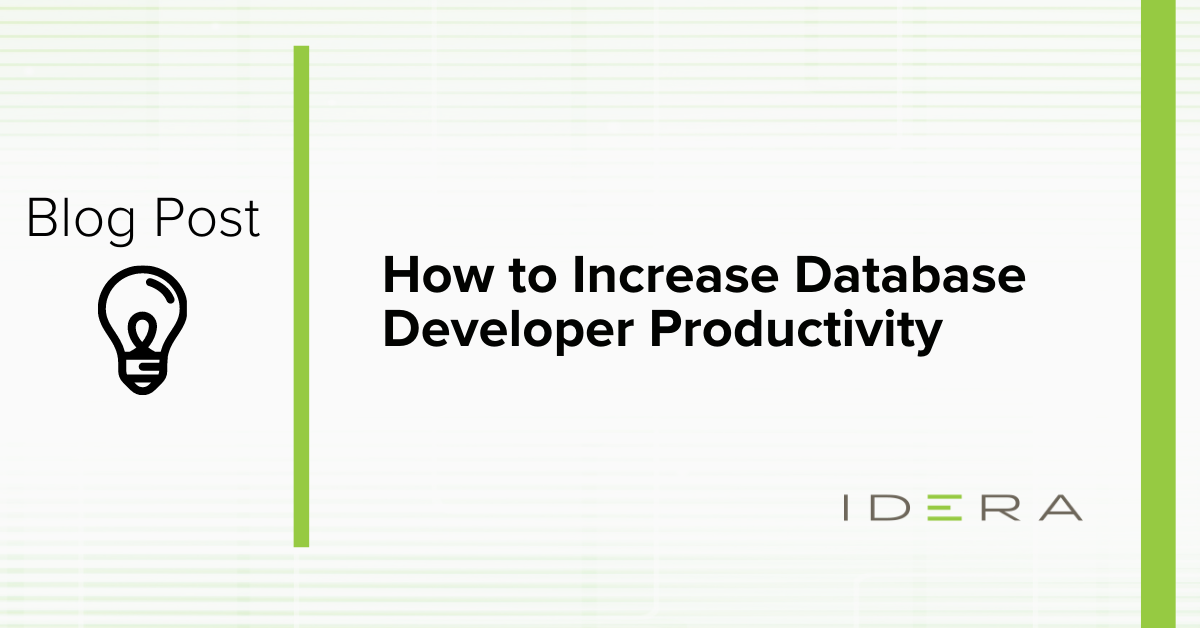 Blog Post

How to Increase Database Developer Productivity

IDERA